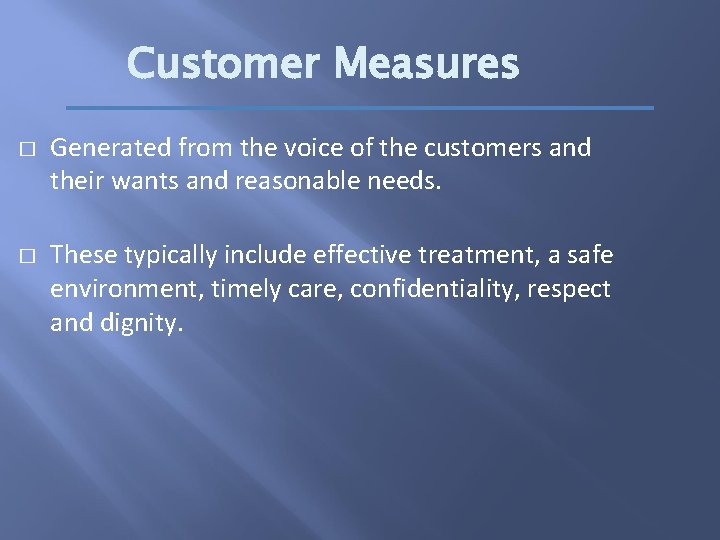 Customer Measures

□ Generated from the voice of the customers and their wants and reasonable needs.

□ These typically include effective treatment, a safe environment, timely care, confidentiality, respect and dignity.